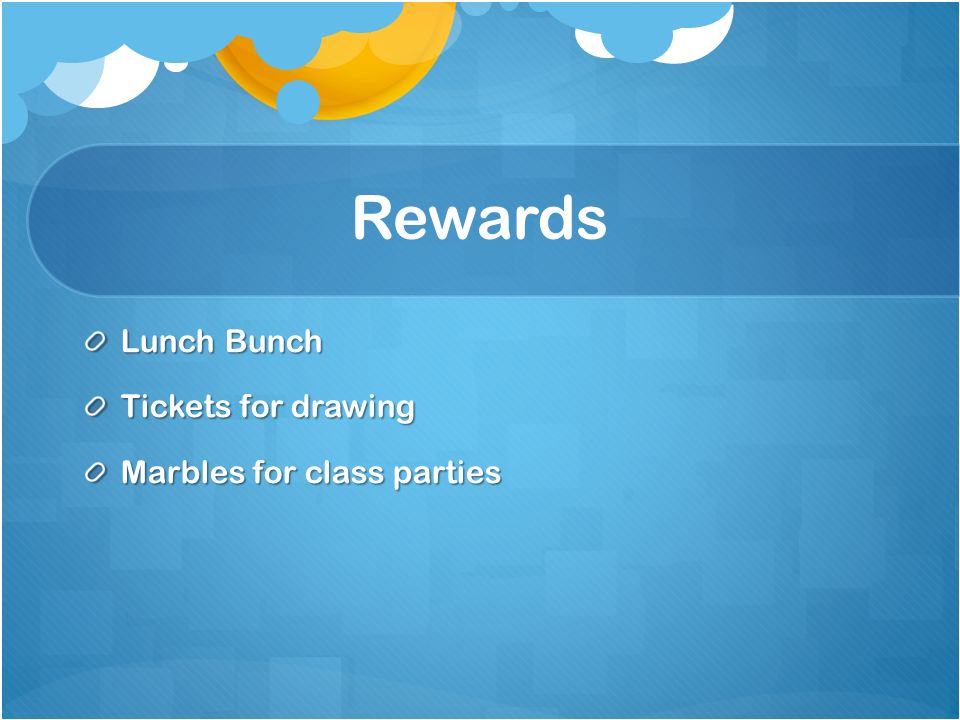 Rewards

Lunch Bunch

Tickets for drawing

Marbles for class parties